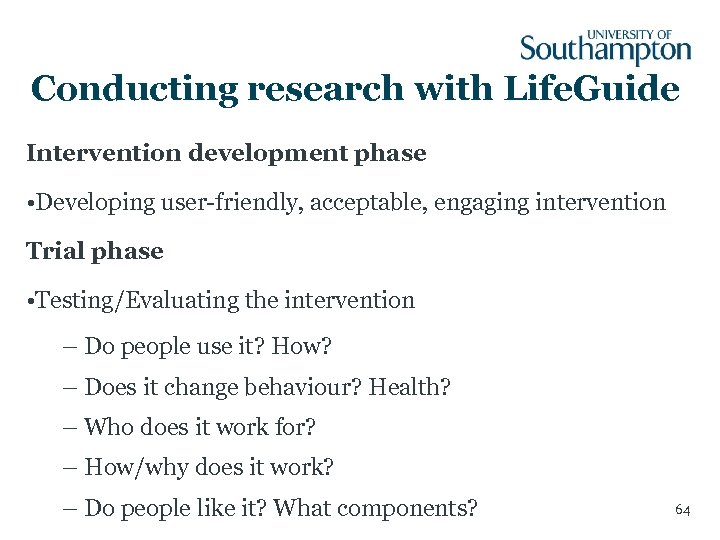 UNIVERSITY OF Southampton

Conducting research with LifeGuide

Intervention development phase

•Developing user-friendly, acceptable, engaging intervention

Trial phase

•Testing/Evaluating the intervention

– Do people use it? How?

– Does it change behaviour? Health?

– Who does it work for?

– How/why does it work?

– Do people like it? What components?

64